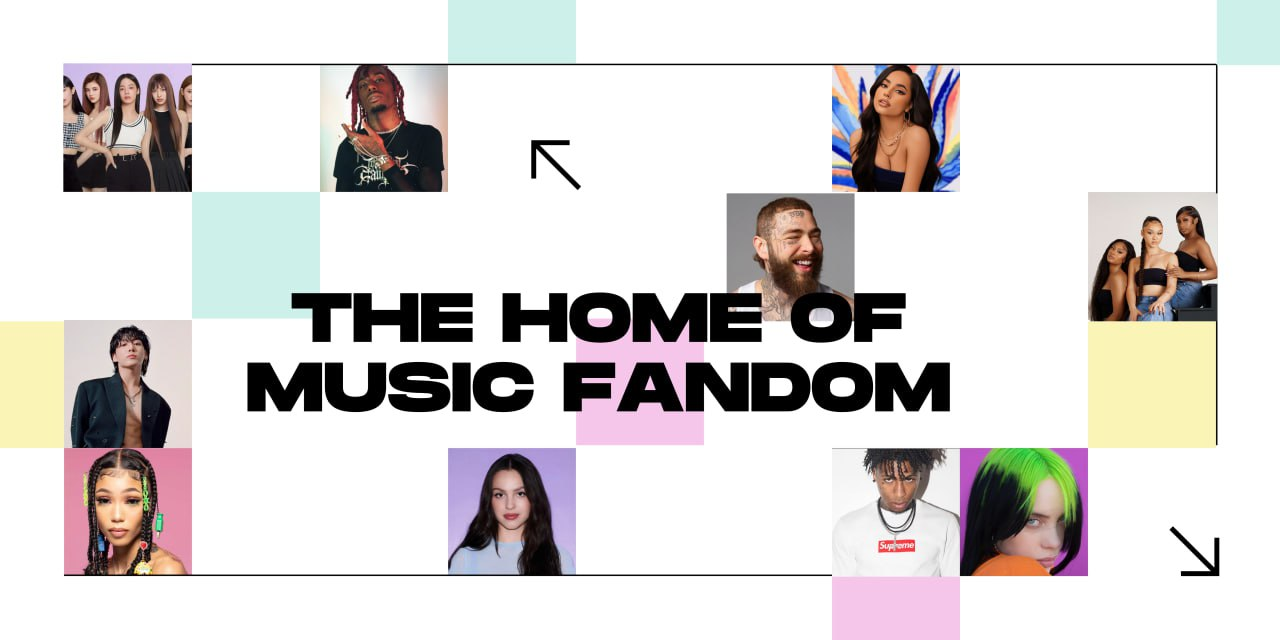 THE HOME OF MUSIC FANDOM

Supreme